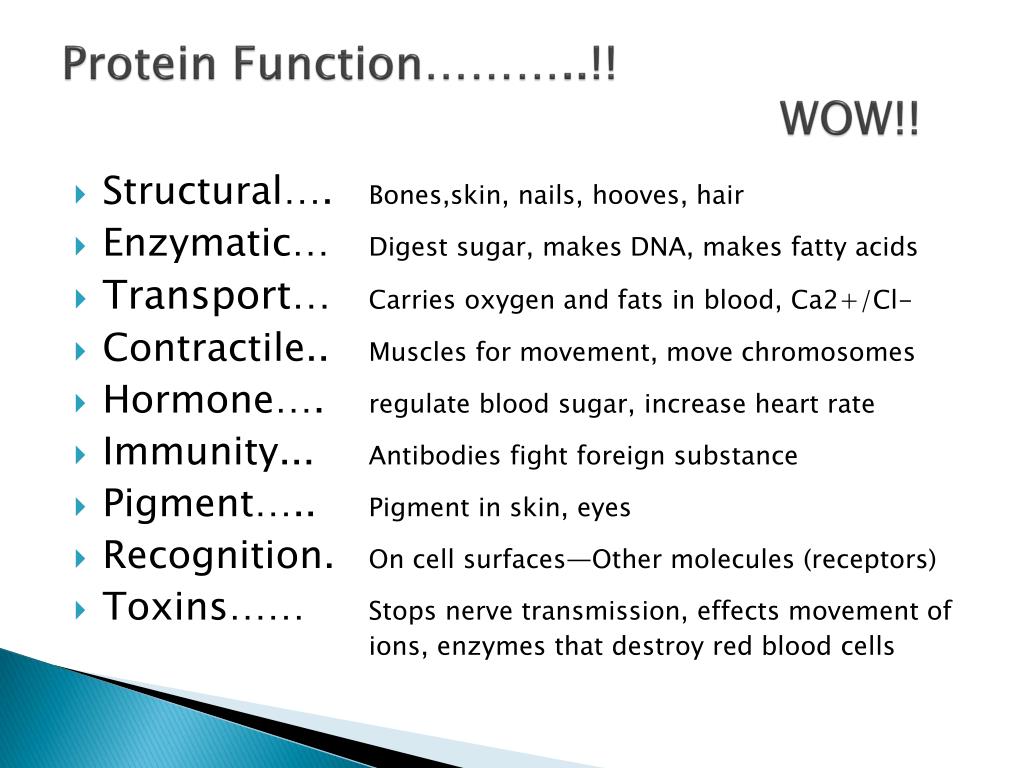 Protein Function……….!!
WOW!!

Structural…. Bones,skin, nails, hooves, hair
Enzymatic… Digest sugar, makes DNA, makes fatty acids
Transport… Carries oxygen and fats in blood, Ca2+/Cl-
Contractile.. Muscles for movement, move chromosomes
Hormone…. regulate blood sugar, increase heart rate
Immunity... Antibodies fight foreign substance
Pigment….. Pigment in skin, eyes
Recognition. On cell surfaces—Other molecules (receptors)
Toxins…… Stops nerve transmission, effects movement of ions, enzymes that destroy red blood cells